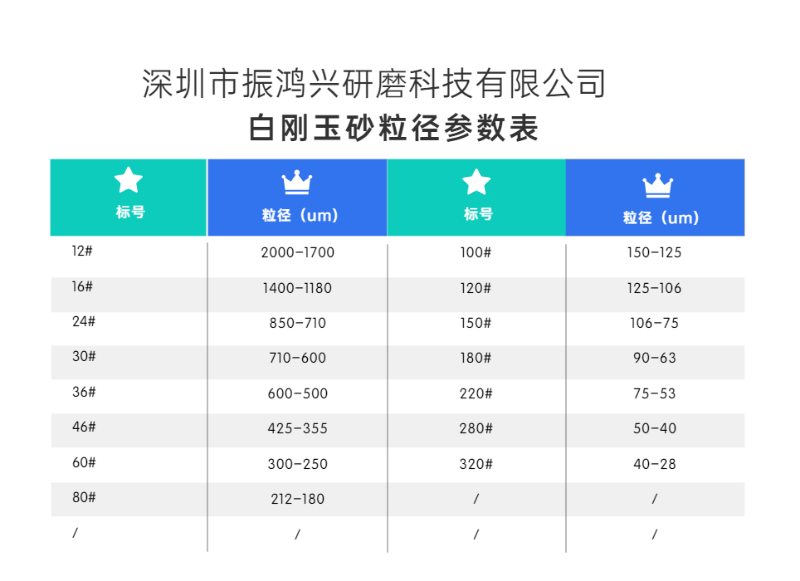 深圳市振鸿兴研磨科技有限公司

白刚玉砂粒径参数表

| 标号 | 粒径（um） | 标号 | 粒径（um） |
|---|---|---|---|
| 12# | 2000-1700 | 100# | 150-125 |
| 16# | 1400-1180 | 120# | 125-106 |
| 24# | 850-710 | 150# | 106-75 |
| 30# | 710-600 | 180# | 90-63 |
| 36# | 600-500 | 220# | 75-53 |
| 46# | 425-355 | 280# | 50-40 |
| 60# | 300-250 | 320# | 40-28 |
| 80# | 212-180 | / | / |
| / | / | / | / |